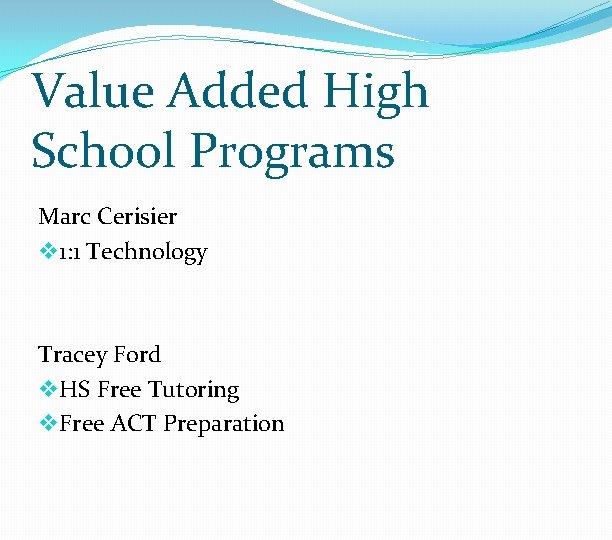 Value Added High School Programs

Marc Cerisier

❖1:1 Technology

Tracey Ford

❖HS Free Tutoring

❖Free ACT Preparation